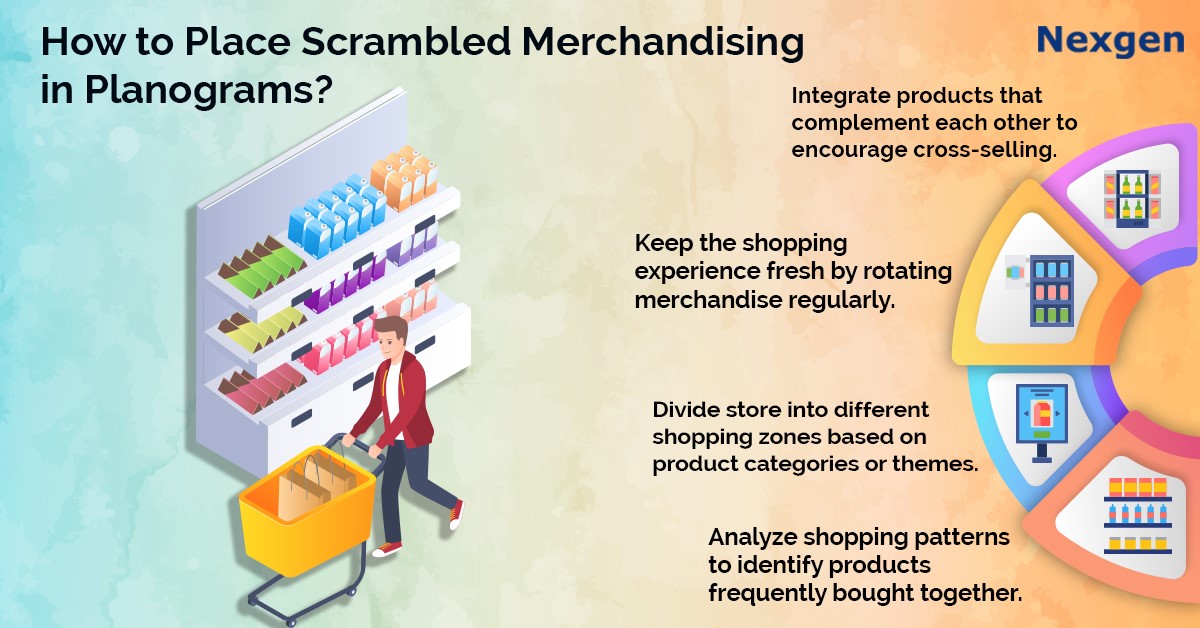 How to Place Scrambled Merchandising in Planograms?

Nexgen

Integrate products that complement each other to encourage cross-selling.

Keep the shopping experience fresh by rotating merchandise regularly.

Divide store into different shopping zones based on product categories or themes.

Analyze shopping patterns to identify products frequently bought together.